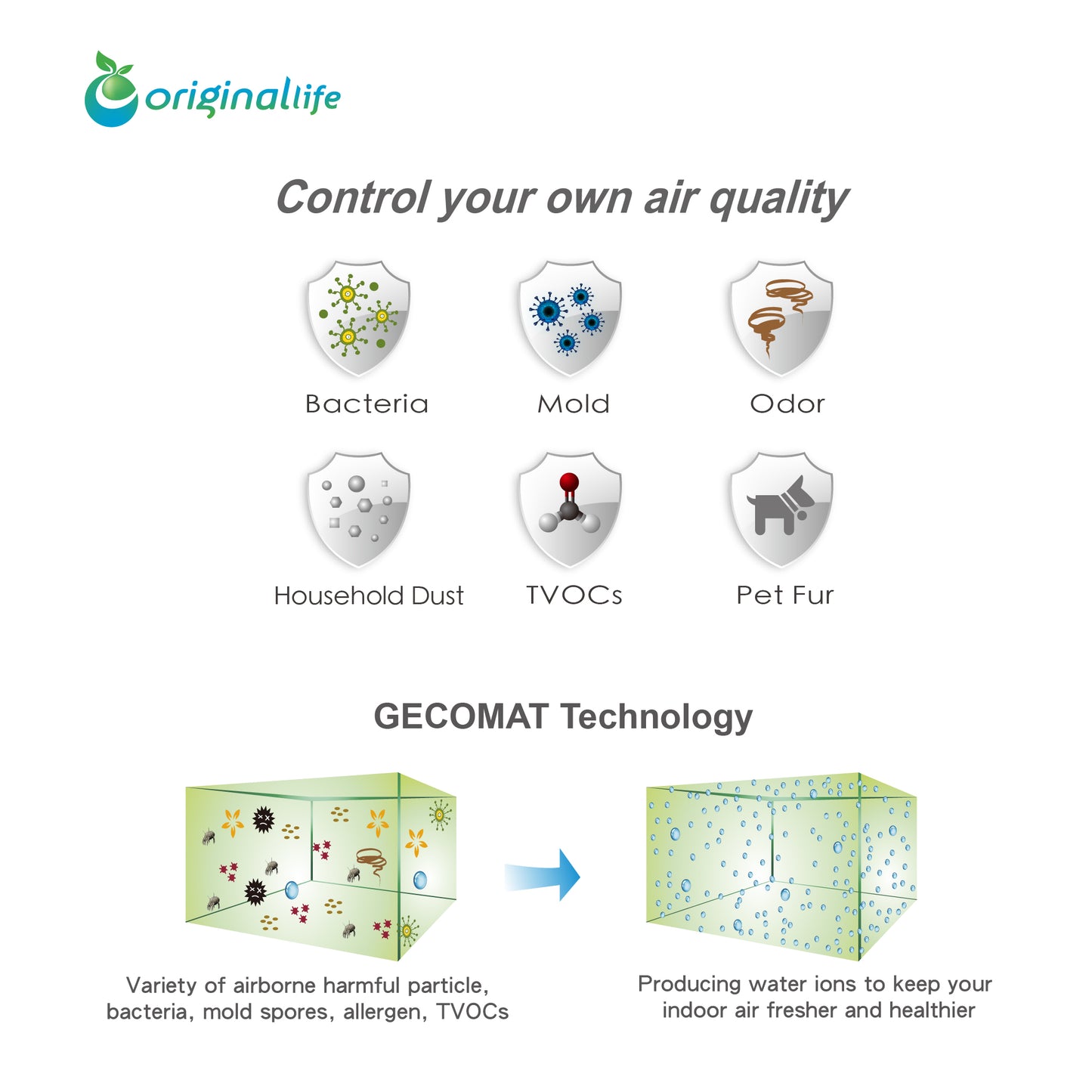 originallife

Control your own air quality

Bacteria

Mold

Odor

Household Dust

TVOCs

Pet Fur

GECOMAT Technology

Variety of airborne harmful particle, bacteria, mold spores, allergen, TVOCs

Producing water ions to keep your indoor air fresher and healthier